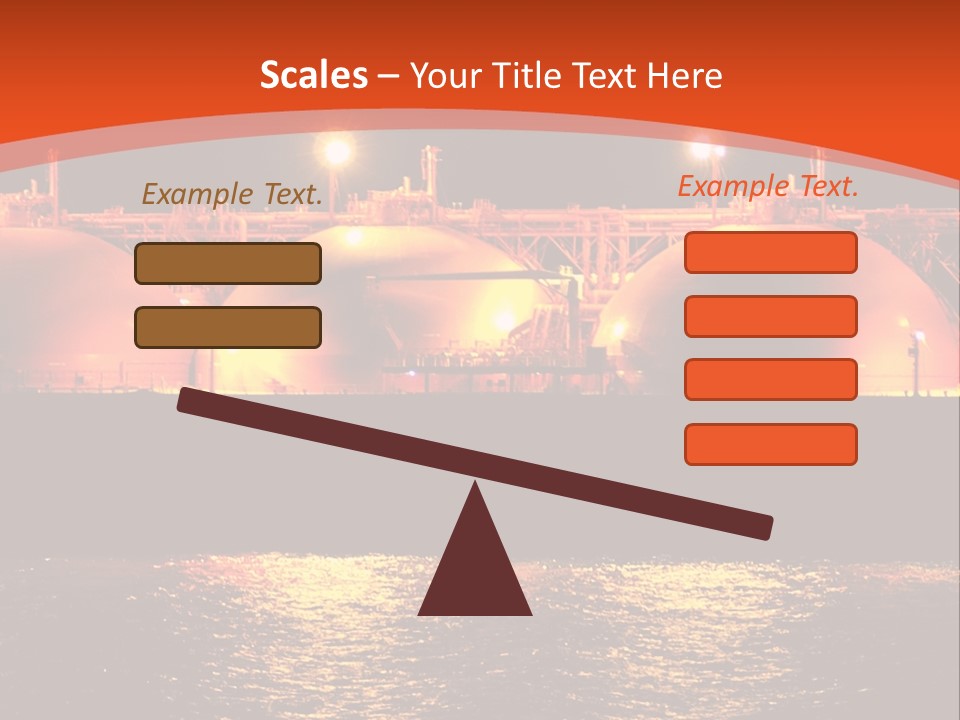 Scales – Your Title Text Here

Example Text.

Example Text.